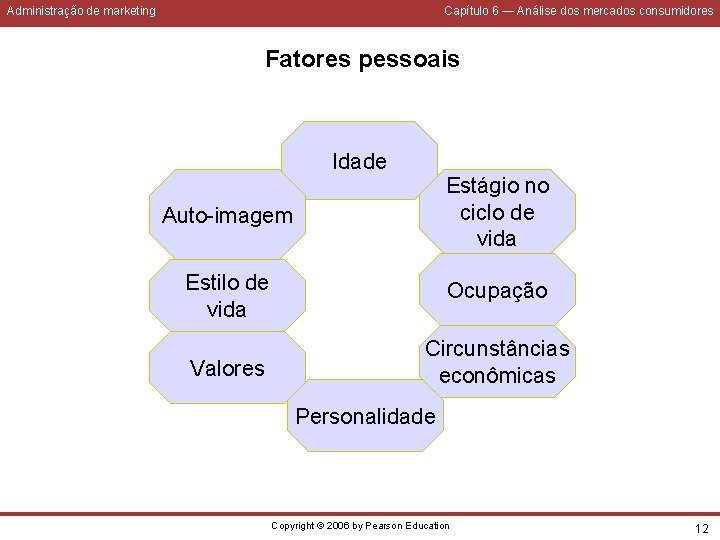 Administração de marketing

Capítulo 6 — Análise dos mercados consumidores

Fatores pessoais

Idade

Estágio no ciclo de vida

Ocupação

Circunstâncias econômicas

Personalidade

Valores

Estilo de vida

Auto-imagem

Copyright © 2006 by Pearson Education

12